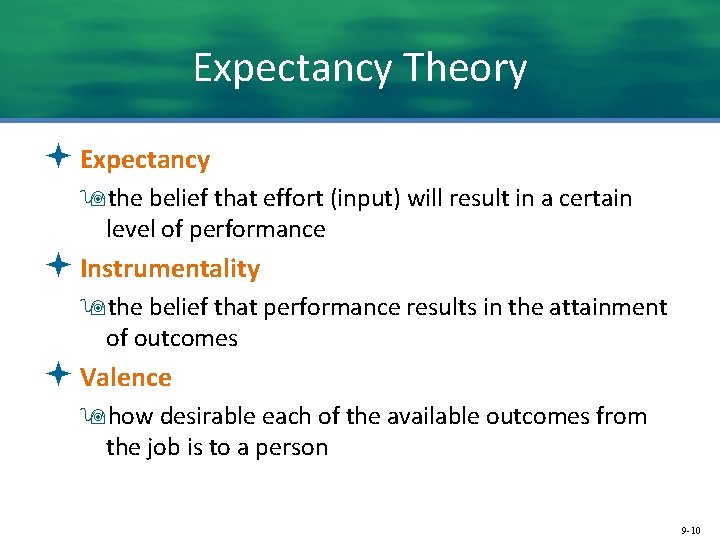 Expectancy Theory

Expectancy

the belief that effort (input) will result in a certain level of performance

Instrumentality

the belief that performance results in the attainment of outcomes

Valence

how desirable each of the available outcomes from the job is to a person

9-10